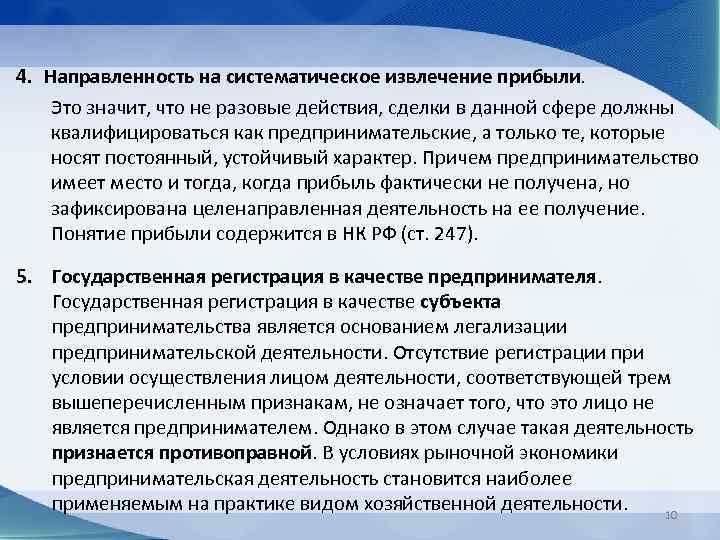 4. Направленность на систематическое извлечение прибыли.

Это значит, что не разовые действия, сделки в данной сфере должны квалифицироваться как предпринимательские, а только те, которые носят постоянный, устойчивый характер. Причем предпринимательство имеет место и тогда, когда прибыль фактически не получена, но зафиксирована целенаправленная деятельность на ее получение. Понятие прибыли содержится в НК РФ (ст. 247).

5. Государственная регистрация в качестве предпринимателя.

Государственная регистрация в качестве субъекта предпринимательства является основанием легализации предпринимательской деятельности. Отсутствие регистрации при условии осуществления лицом деятельности, соответствующей трем вышеперечисленным признакам, не означает того, что это лицо не является предпринимателем. Однако в этом случае такая деятельность признается противоправной. В условиях рыночной экономики предпринимательская деятельность становится наиболее применяемым на практике видом хозяйственной деятельности.

10